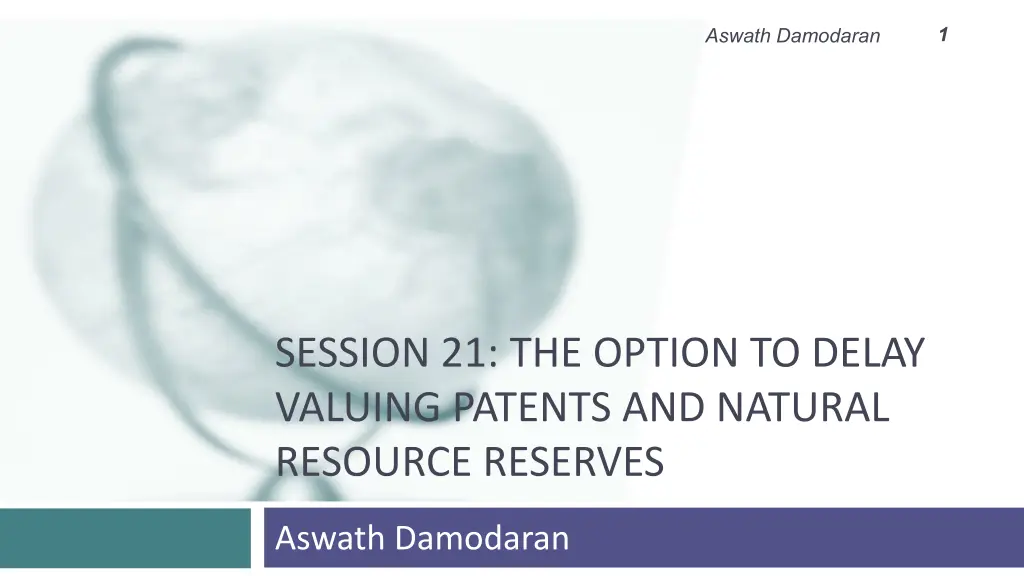 Aswath Damodaran 1

SESSION 21: THE OPTION TO DELAY
VALUING PATENTS AND NATURAL RESOURCE RESERVES

Aswath Damodaran